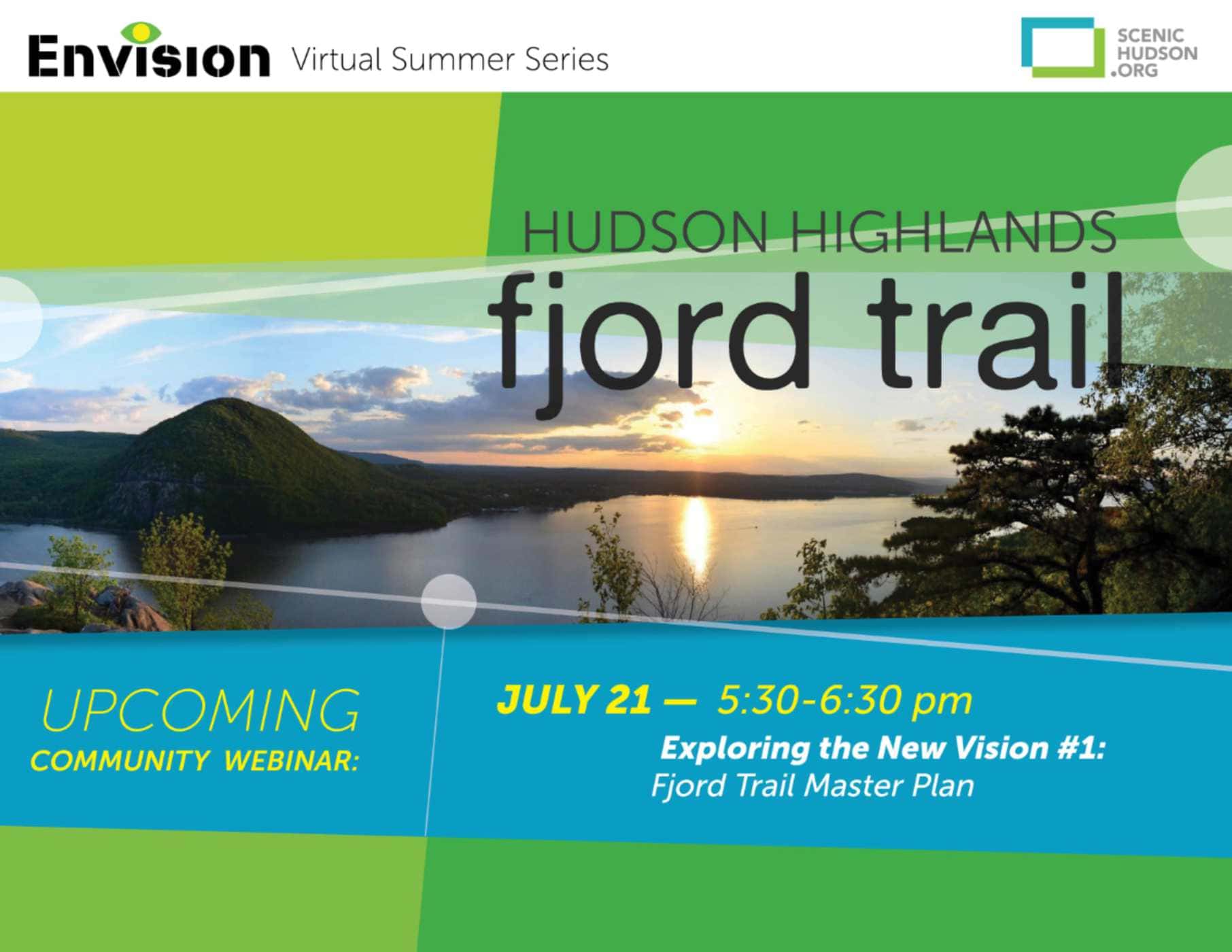 Envision Virtual Summer Series

SCENIC HUDSON .ORG

HUDSON HIGHLANDS
fjord trail

UPCOMING
COMMUNITY WEBINAR:

JULY 21 — 5:30-6:30 pm
Exploring the New Vision #1:
Fjord Trail Master Plan